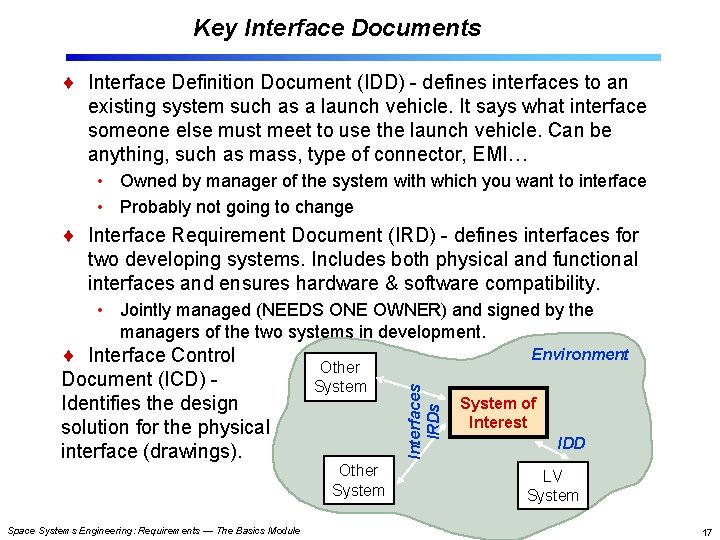 Key Interface Documents

♦ Interface Definition Document (IDD) - defines interfaces to an existing system such as a launch vehicle. It says what interface someone else must meet to use the launch vehicle. Can be anything, such as mass, type of connector, EMI…

• Owned by manager of the system with which you want to interface

• Probably not going to change

♦ Interface Requirement Document (IRD) - defines interfaces for two developing systems. Includes both physical and functional interfaces and ensures hardware & software compatibility.

• Jointly managed (NEEDS ONE OWNER) and signed by the managers of the two systems in development.

♦ Interface Control Document (ICD) - Identifies the design solution for the physical interface (drawings).

Environment

Other System

Interfaces IRDs

System of Interest

IDD

Other System

LV System

Space Systems Engineering: Requirements — The Basics Module

17